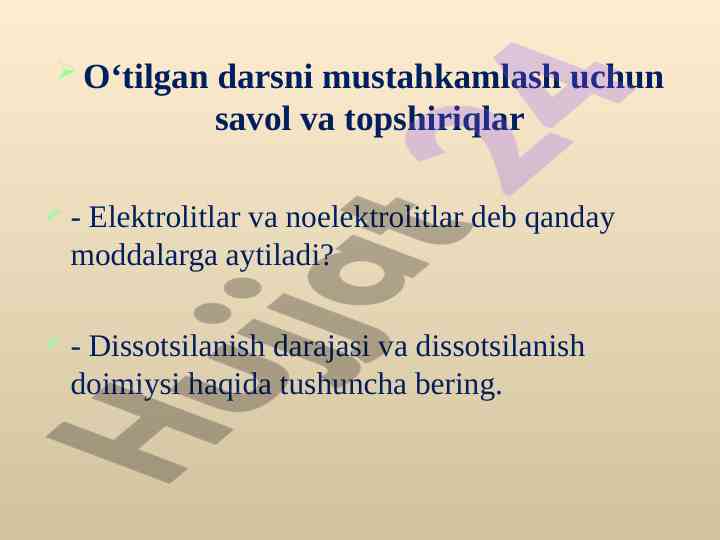 O‘tilgan darsni mustahkamlash uchun savol va topshiriqlar

- Elektrolitlar va noelektrolitlar deb qanday moddalarga aytiladi?

- Dissotsilanish darajasi va dissotsilanish doimiysi haqida tushuncha bering.

Hujjat 24